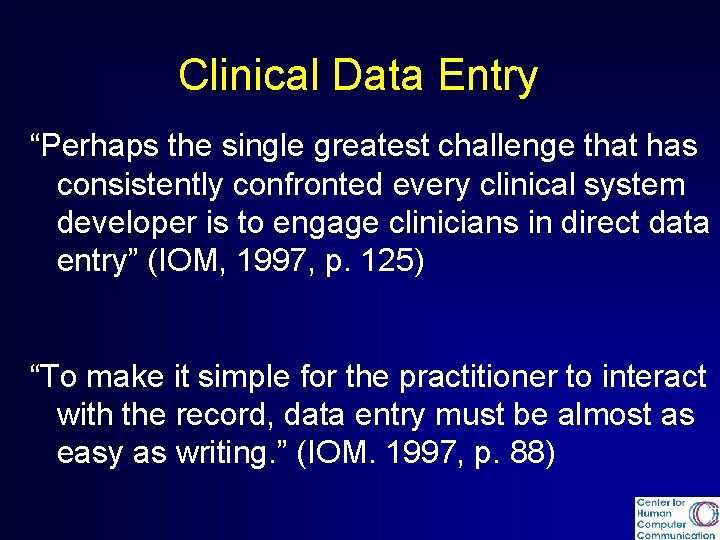 Clinical Data Entry

“Perhaps the single greatest challenge that has consistently confronted every clinical system developer is to engage clinicians in direct data entry” (IOM, 1997, p. 125)

“To make it simple for the practitioner to interact with the record, data entry must be almost as easy as writing.” (IOM. 1997, p. 88)

Center for Human Computer Communication